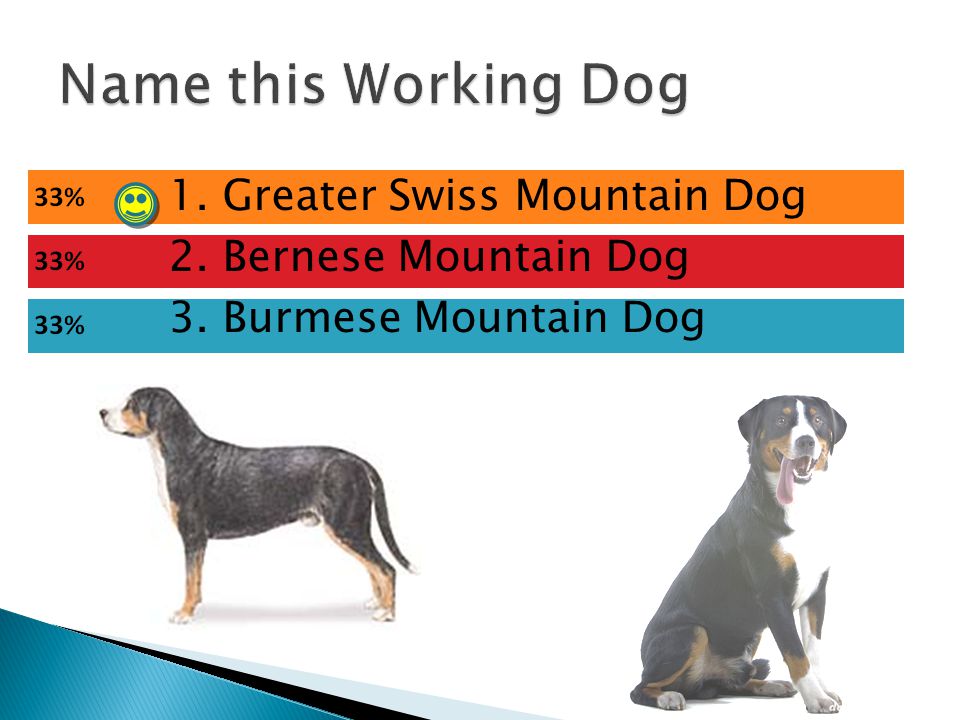 Name this Working Dog

33% 1. Greater Swiss Mountain Dog

33% 2. Bernese Mountain Dog

33% 3. Burmese Mountain Dog